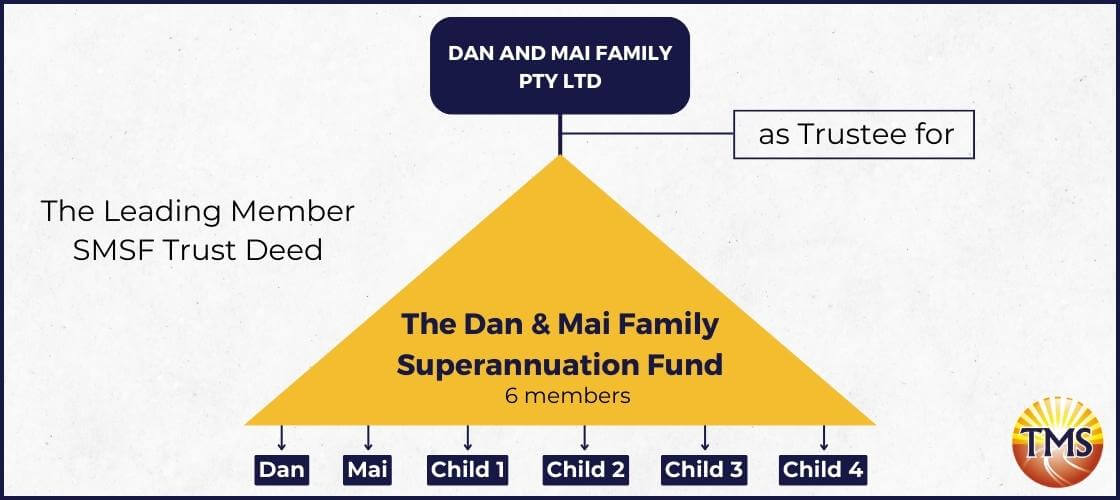 DAN AND MAI FAMILY PTY LTD

as Trustee for

The Leading Member SMSF Trust Deed

The Dan & Mai Family Superannuation Fund
6 members

Dan

Mai

Child 1

Child 2

Child 3

Child 4

TMS